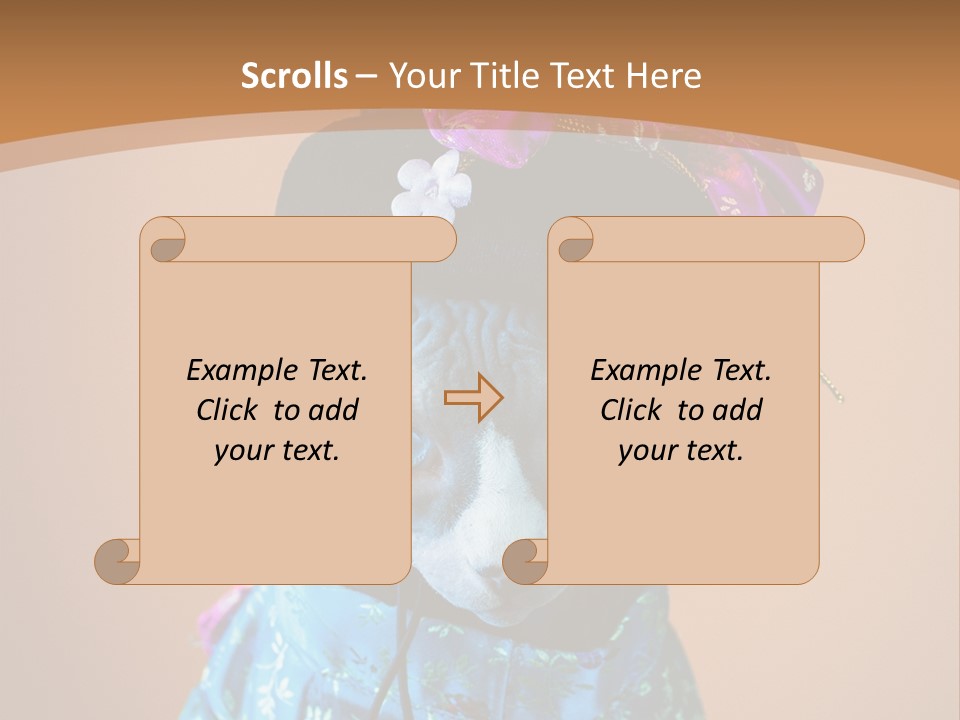 Scrolls – Your Title Text Here

Example Text. Click to add your text.

Example Text. Click to add your text.